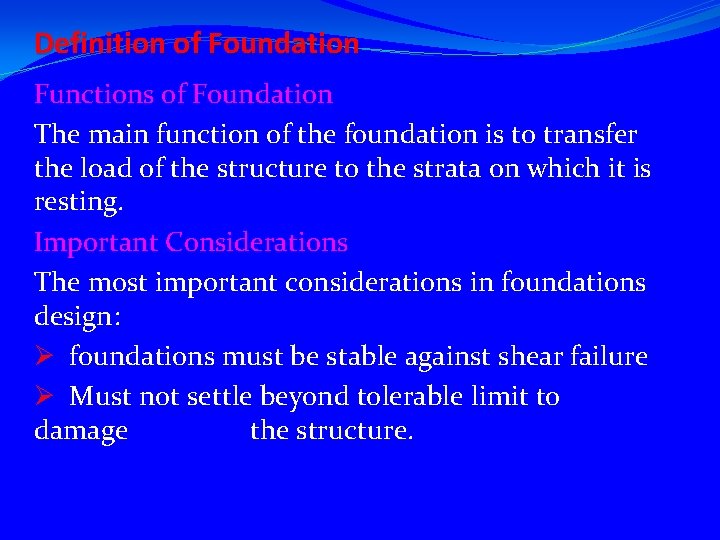 Definition of Foundation

Functions of Foundation

The main function of the foundation is to transfer the load of the structure to the strata on which it is resting.

Important Considerations

The most important considerations in foundations design:

➢ foundations must be stable against shear failure

➢ Must not settle beyond tolerable limit to damage the structure.